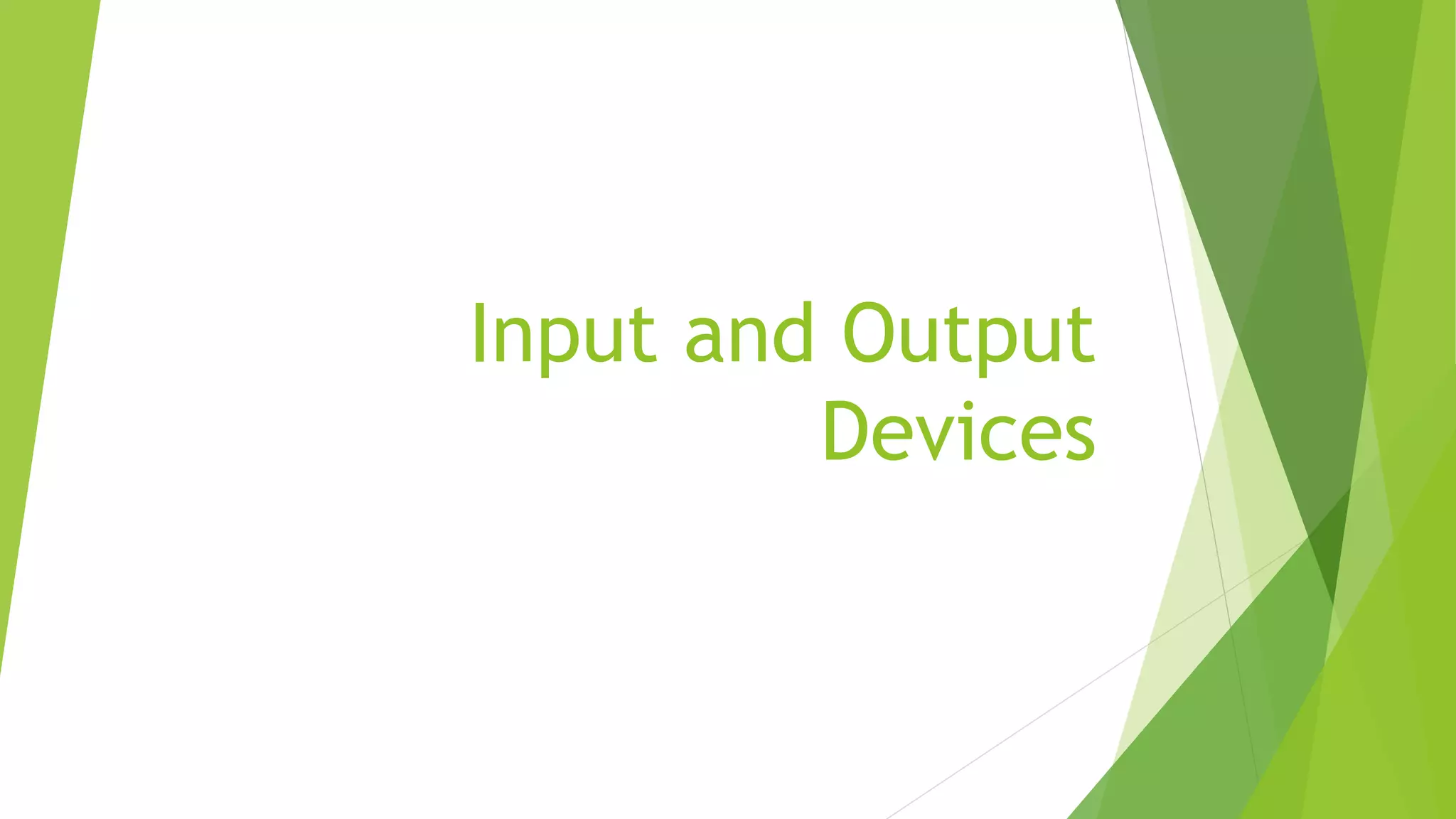 Input and Output Devices